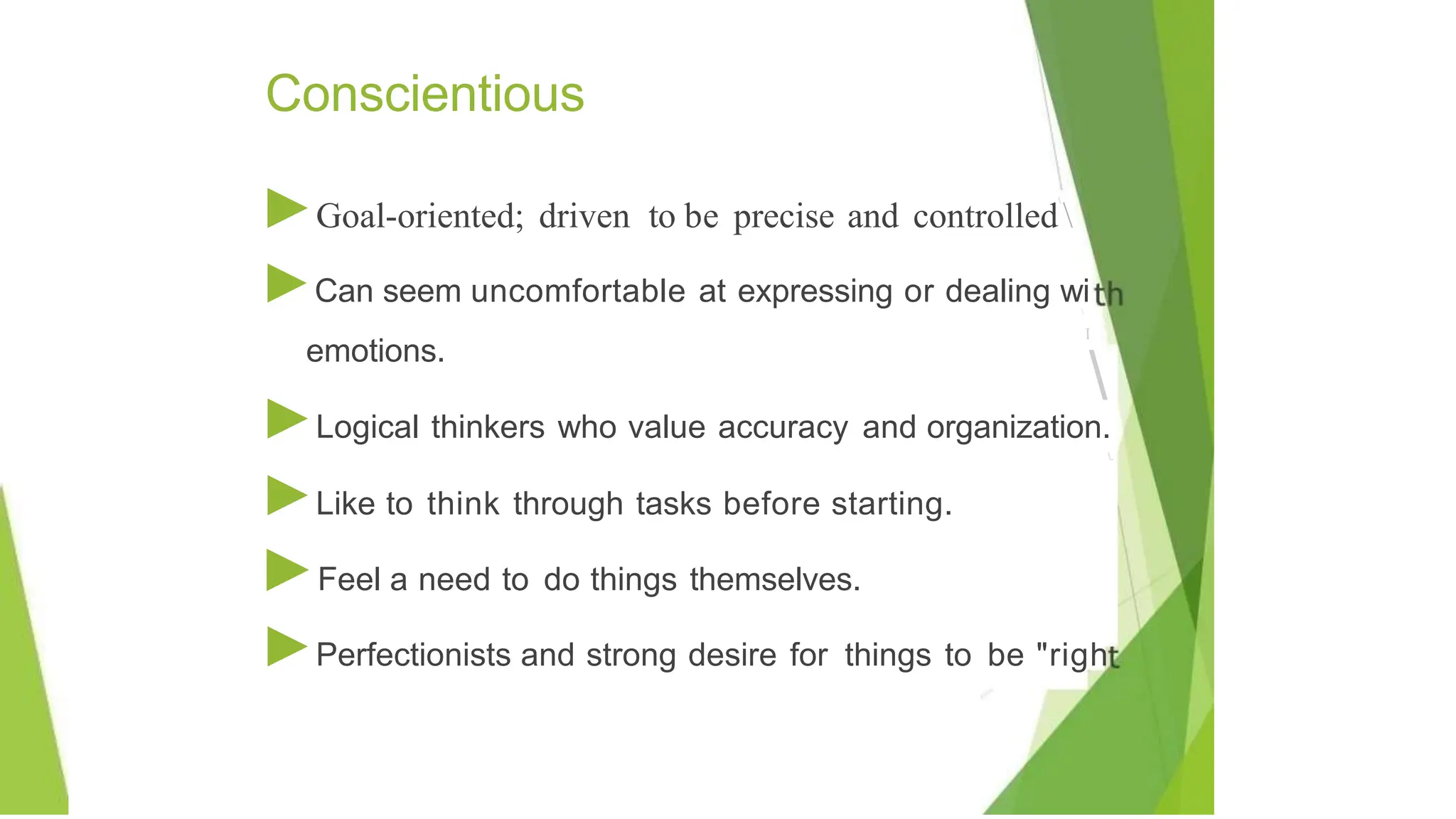 Conscientious

Goal-oriented; driven to be precise and controlled

Can seem uncomfortable at expressing or dealing with emotions.

Logical thinkers who value accuracy and organization.

Like to think through tasks before starting.

Feel a need to do things themselves.

Perfectionists and strong desire for things to be "right